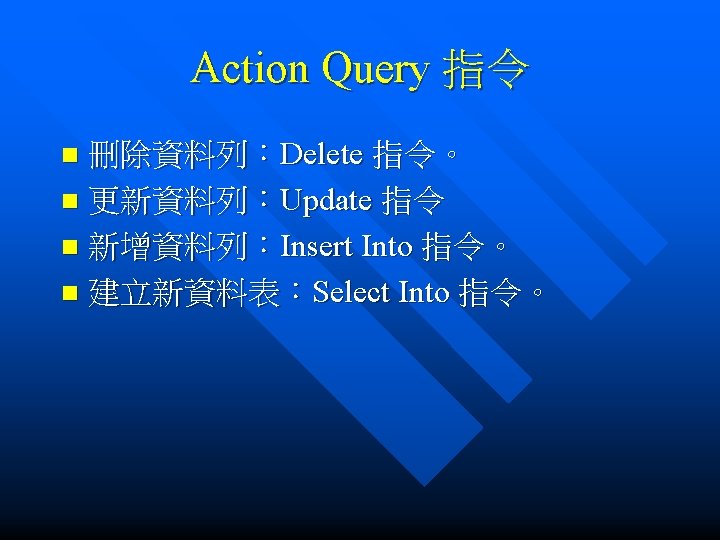 Action Query 指令

- 刪除資料列：Delete 指令。
- 更新資料列：Update 指令
- 新增資料列：Insert Into 指令。
- 建立新資料表：Select Into 指令。